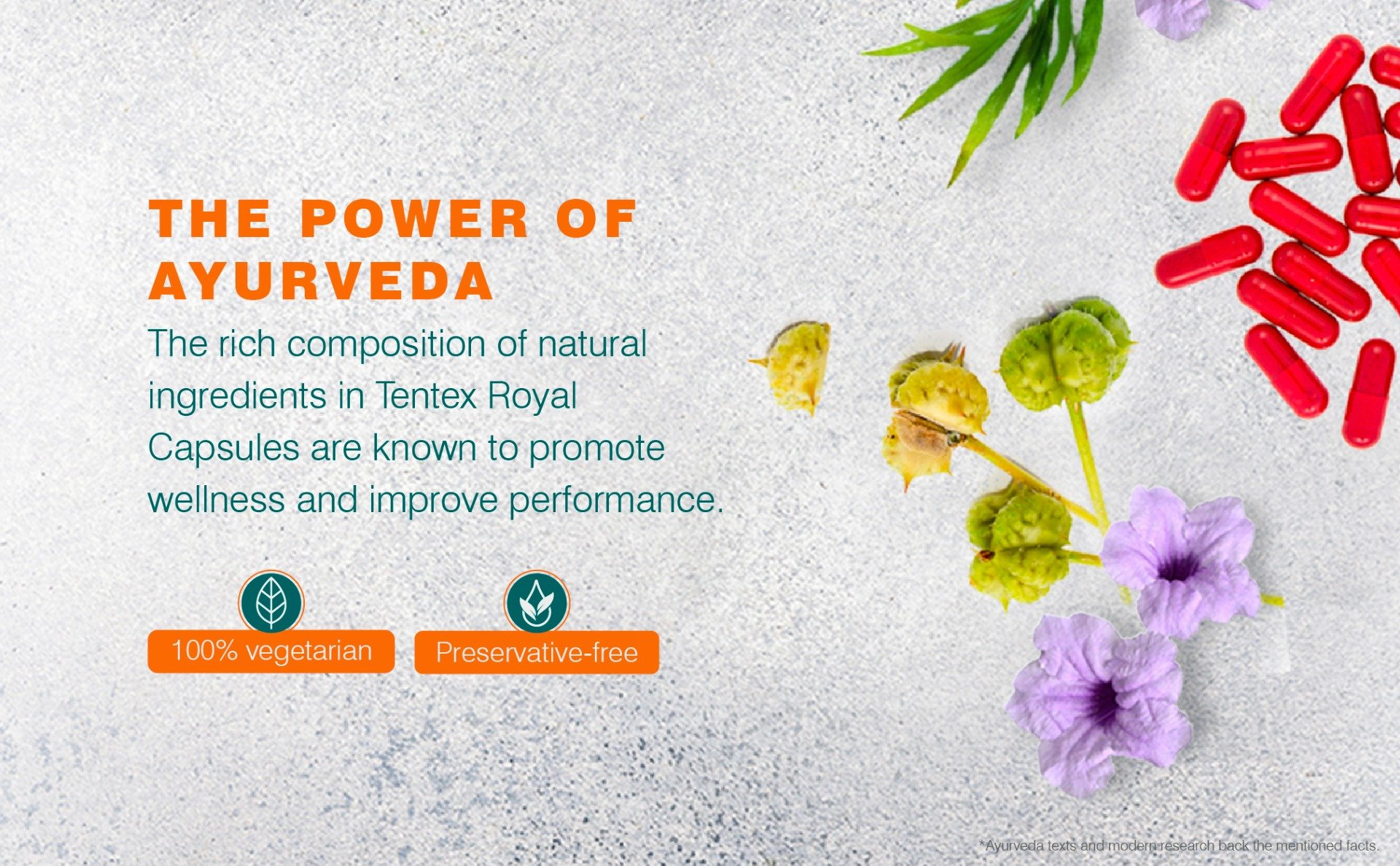 THE POWER OF AYURVEDA

The rich composition of natural ingredients in Tentex Royal Capsules are known to promote wellness and improve performance.

100% vegetarian

Preservative-free

*Ayurveda texts and modern research back the mentioned facts.